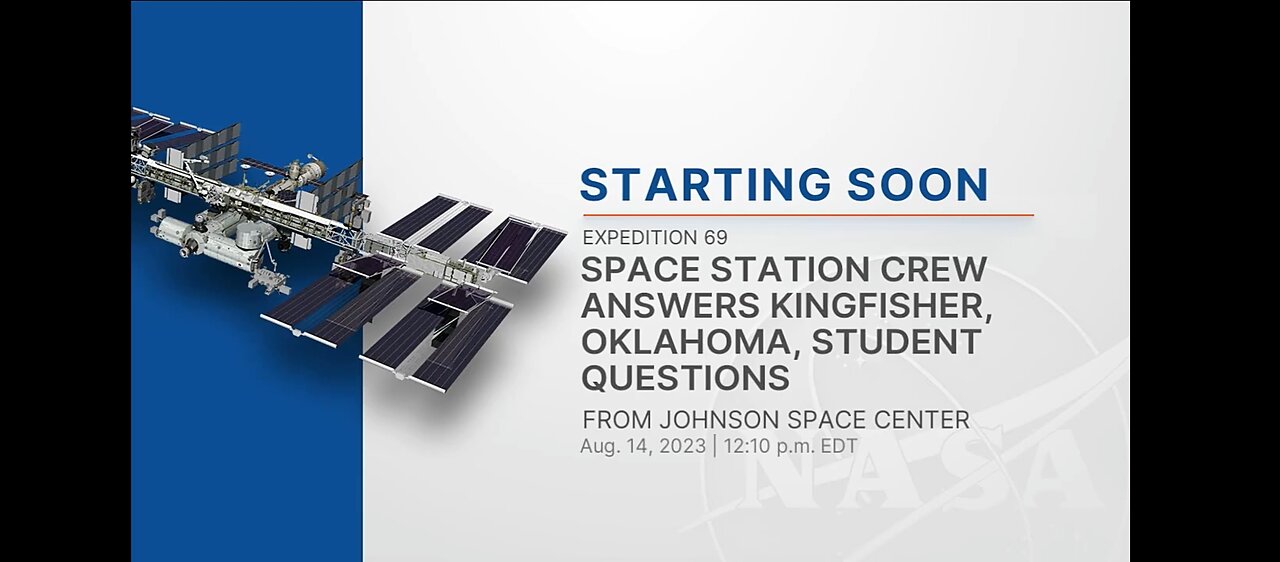 STARTING SOON

EXPEDITION 69

SPACE STATION CREW ANSWERS KINGFISHER, OKLAHOMA, STUDENT QUESTIONS

FROM JOHNSON SPACE CENTER

Aug. 14, 2023 | 12:10 p.m. EDT

NASA